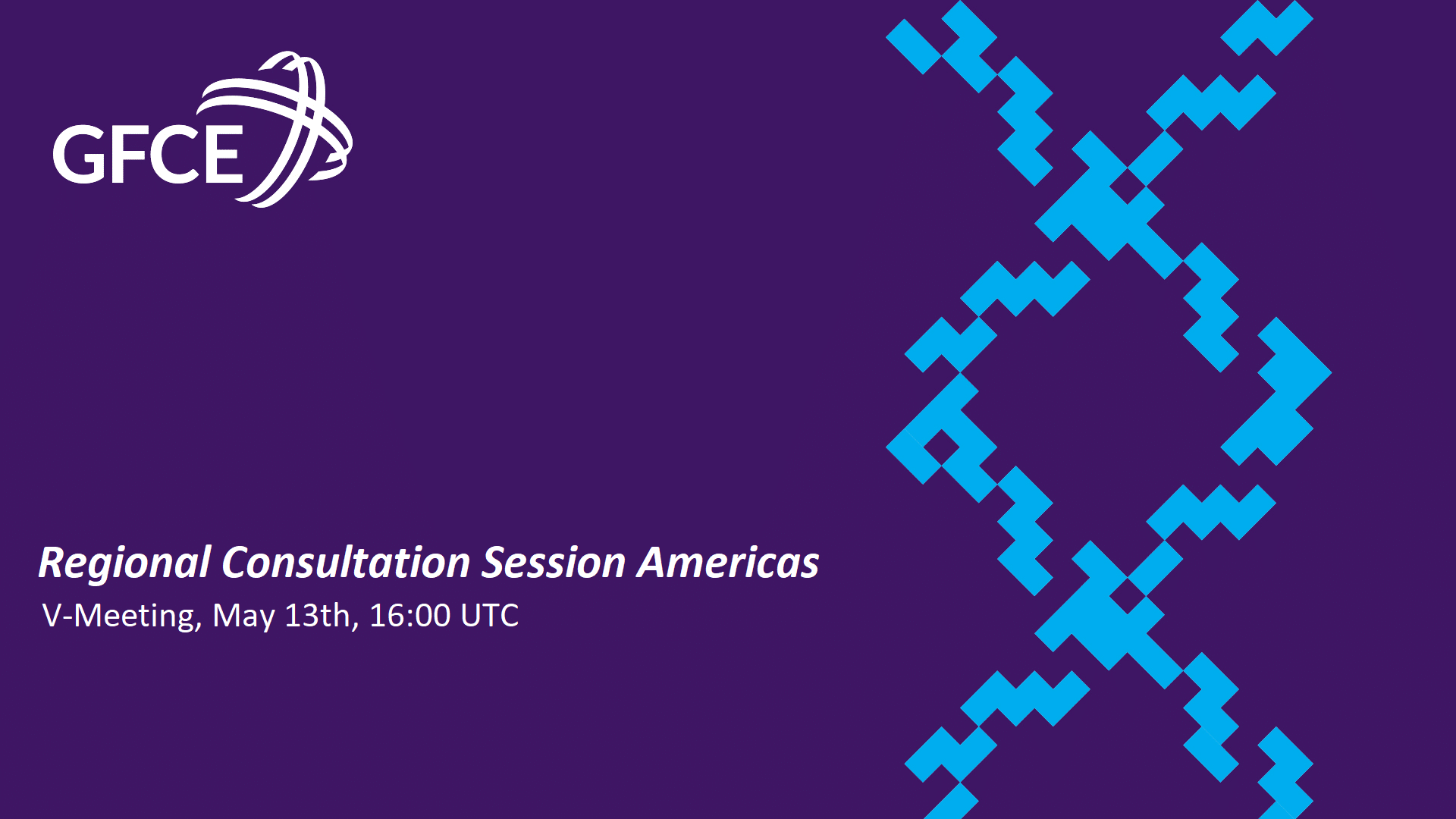 GFCE

Regional Consultation Session Americas
V-Meeting, May 13th, 16:00 UTC